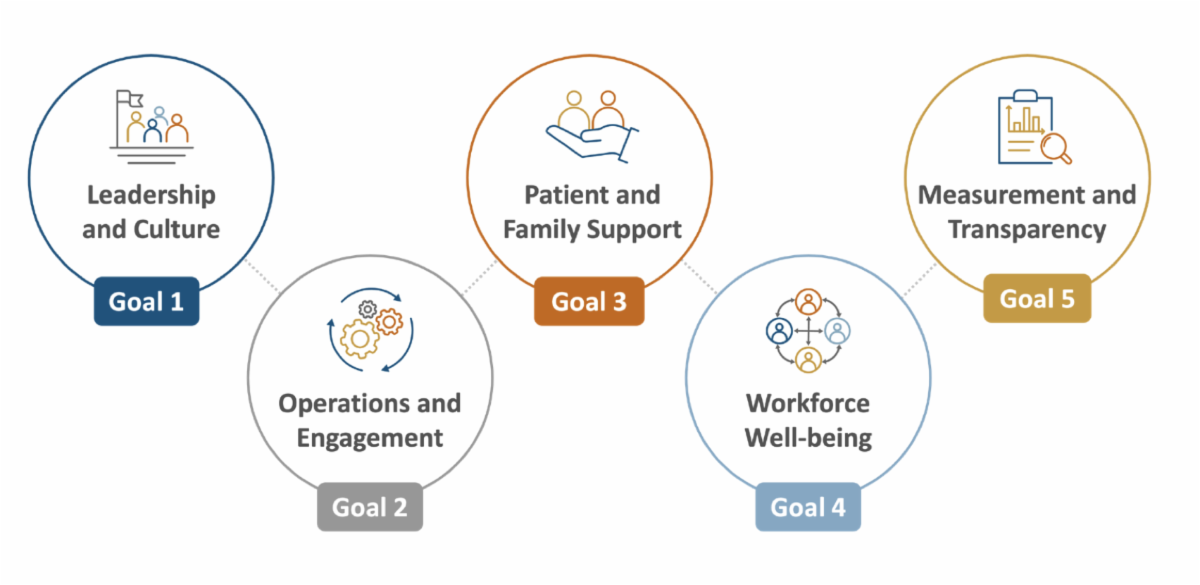 Leadership and Culture

Goal 1

Operations and Engagement

Goal 2

Patient and Family Support

Goal 3

Workforce Well-being

Goal 4

Measurement and Transparency

Goal 5